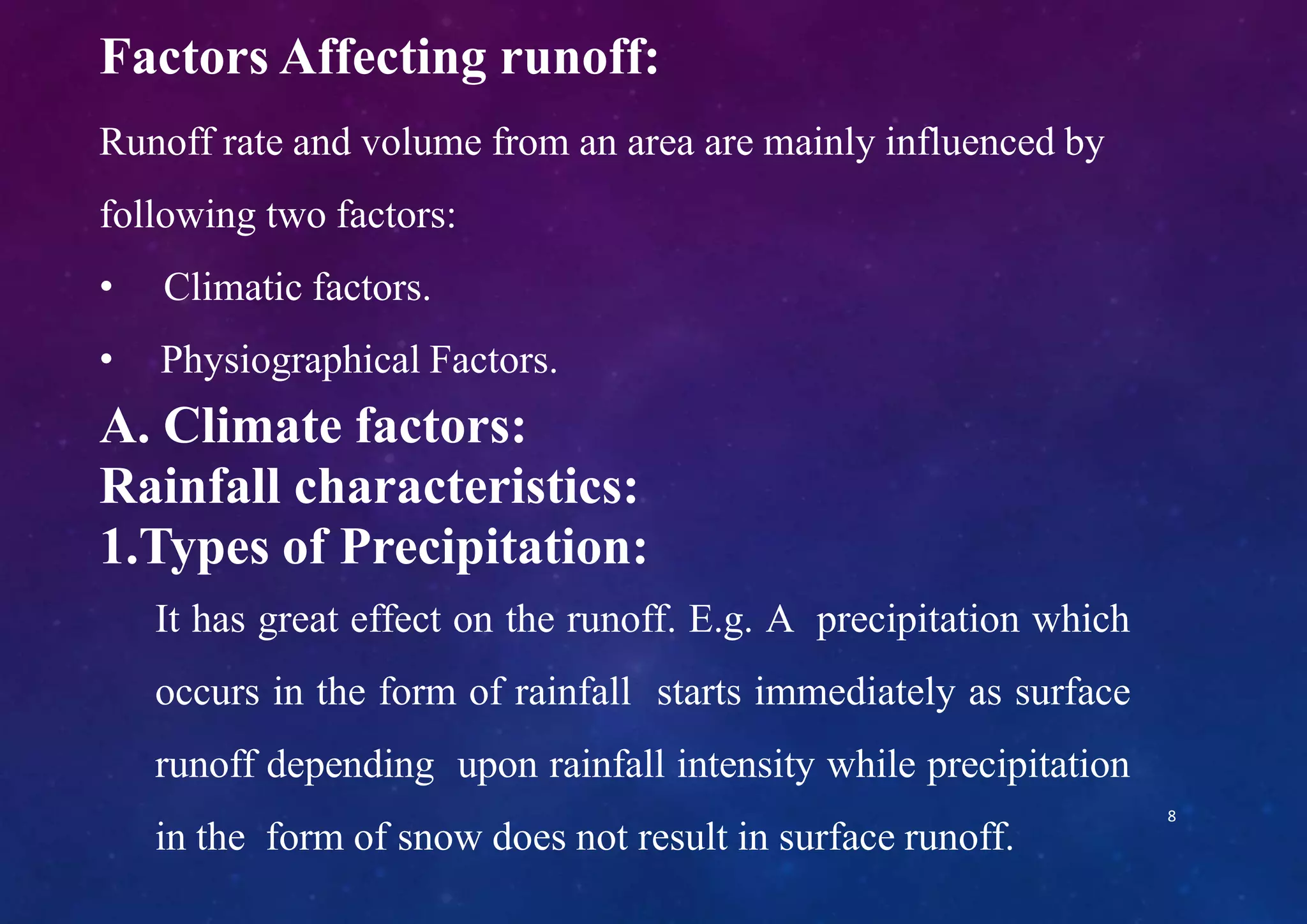 Factors Affecting runoff:

Runoff rate and volume from an area are mainly influenced by following two factors:

• Climatic factors.

• Physiographical Factors.

A. Climate factors:
Rainfall characteristics:
1.Types of Precipitation:

It has great effect on the runoff. E.g. A precipitation which occurs in the form of rainfall starts immediately as surface runoff depending upon rainfall intensity while precipitation in the form of snow does not result in surface runoff.

8